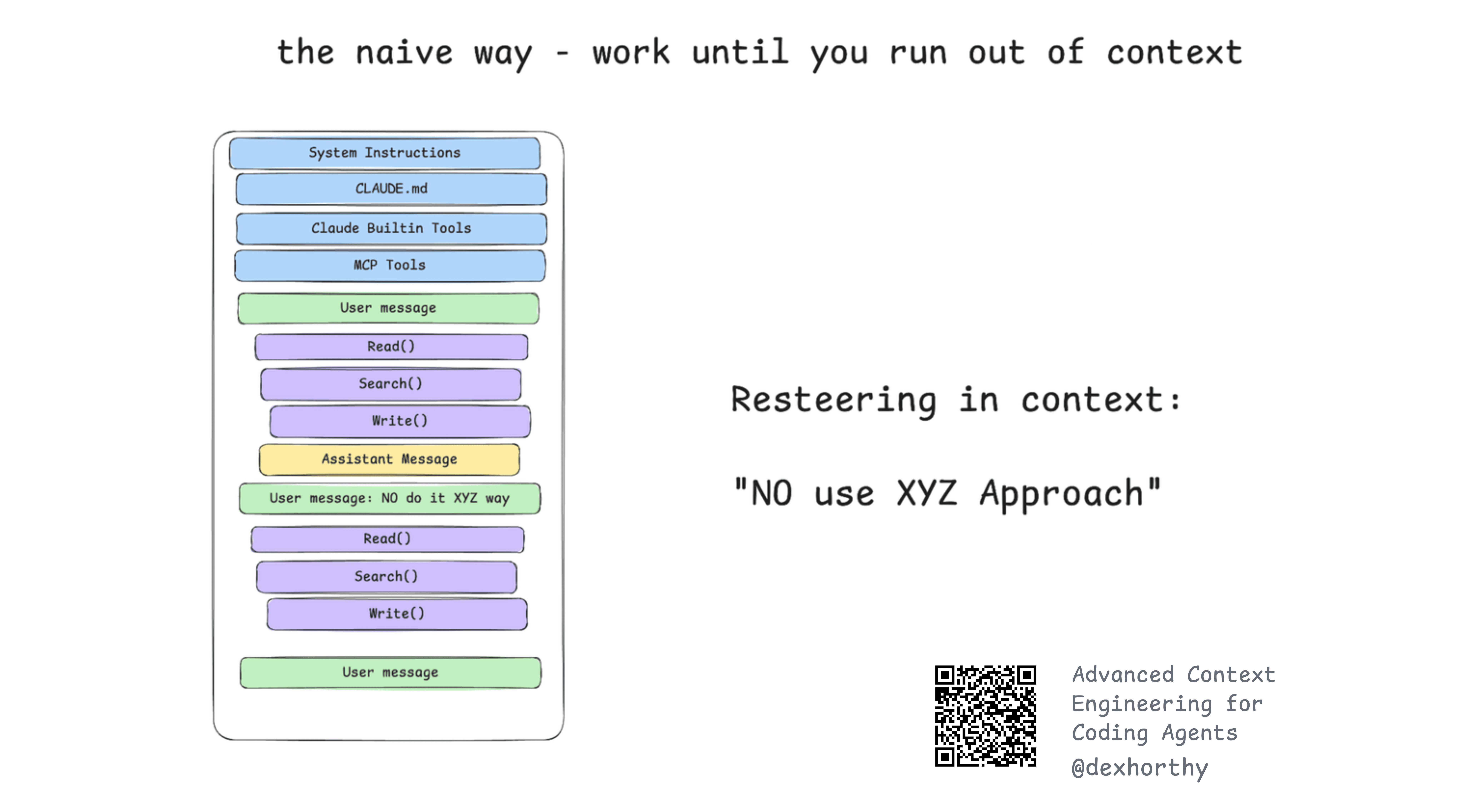 the naive way - work until you run out of context

System Instructions

CLAUDE.md

Claude Builtin Tools

MCP Tools

User message

Read()

Search()

Write()

Assistant Message

User message: NO do it XYZ way

Read()

Search()

Write()

User message

Resteering in context:

"NO use XYZ Approach"

Advanced Context Engineering for Coding Agents

@dexhorthy